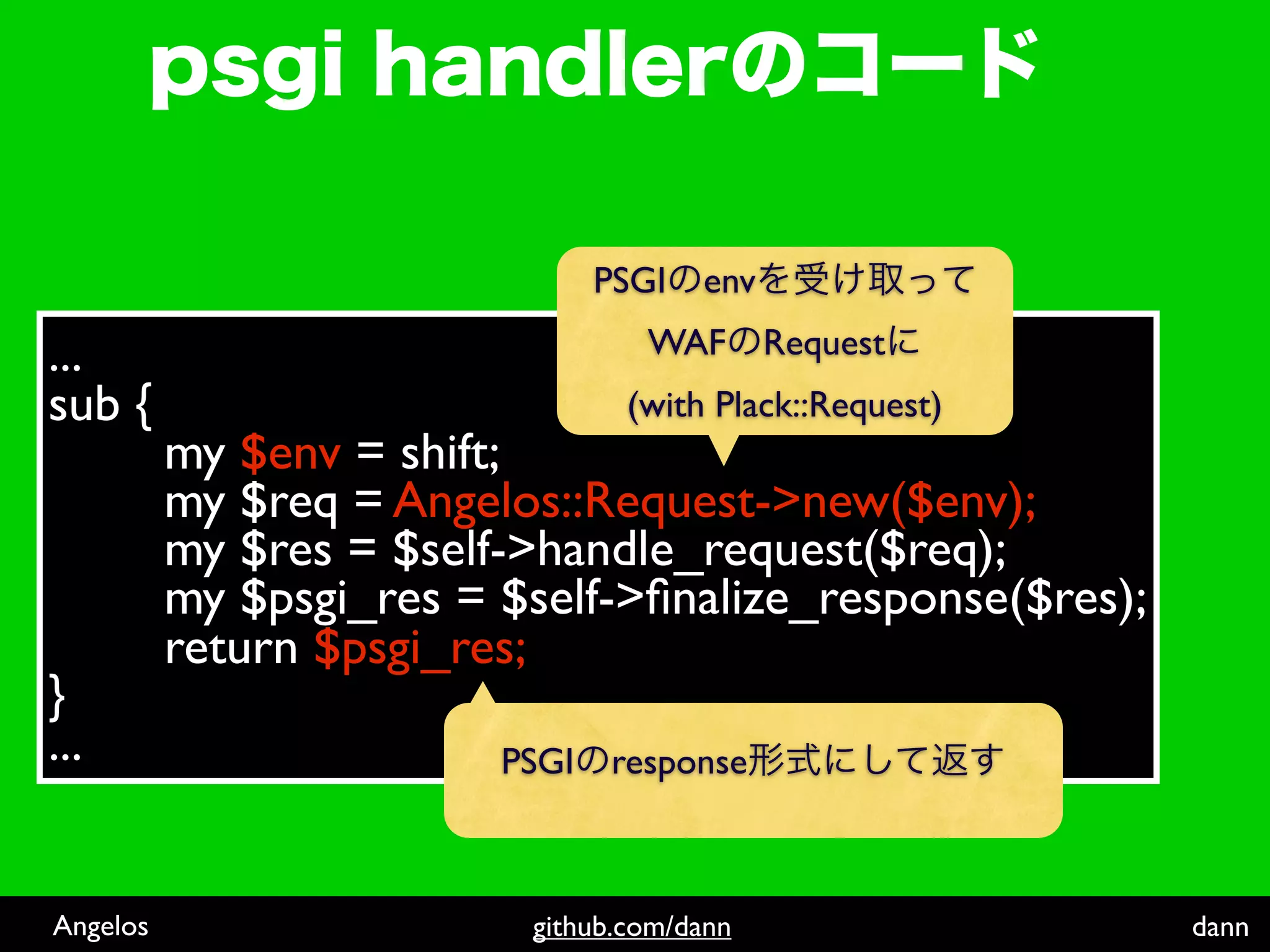 psgi handlerのコード

PSGIのenvを受け取って
WAFのRequestに
(with Plack::Request)

...
sub {
my $env = shift;
my $req = Angelos::Request->new($env);
my $res = $self->handle_request($req);
my $psgi_res = $self->finalize_response($res);
return $psgi_res;
}
...

PSGIのresponse形式にして返す

Angelos
github.com/dann
dann